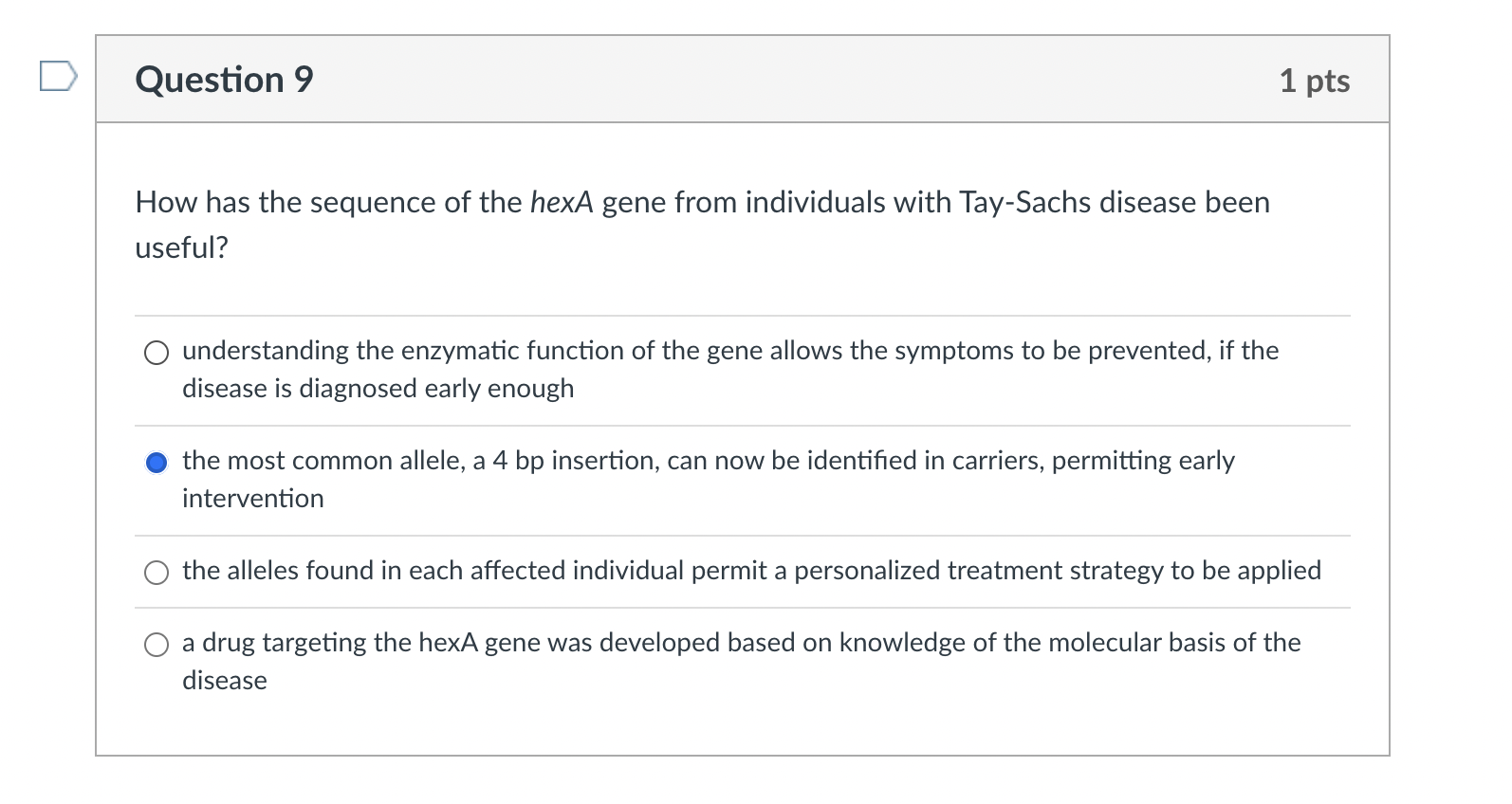 Question 9

1 pts

How has the sequence of the hexA gene from individuals with Tay-Sachs disease been useful?

understanding the enzymatic function of the gene allows the symptoms to be prevented, if the disease is diagnosed early enough

the most common allele, a 4 bp insertion, can now be identified in carriers, permitting early intervention

the alleles found in each affected individual permit a personalized treatment strategy to be applied

a drug targeting the hexA gene was developed based on knowledge of the molecular basis of the disease